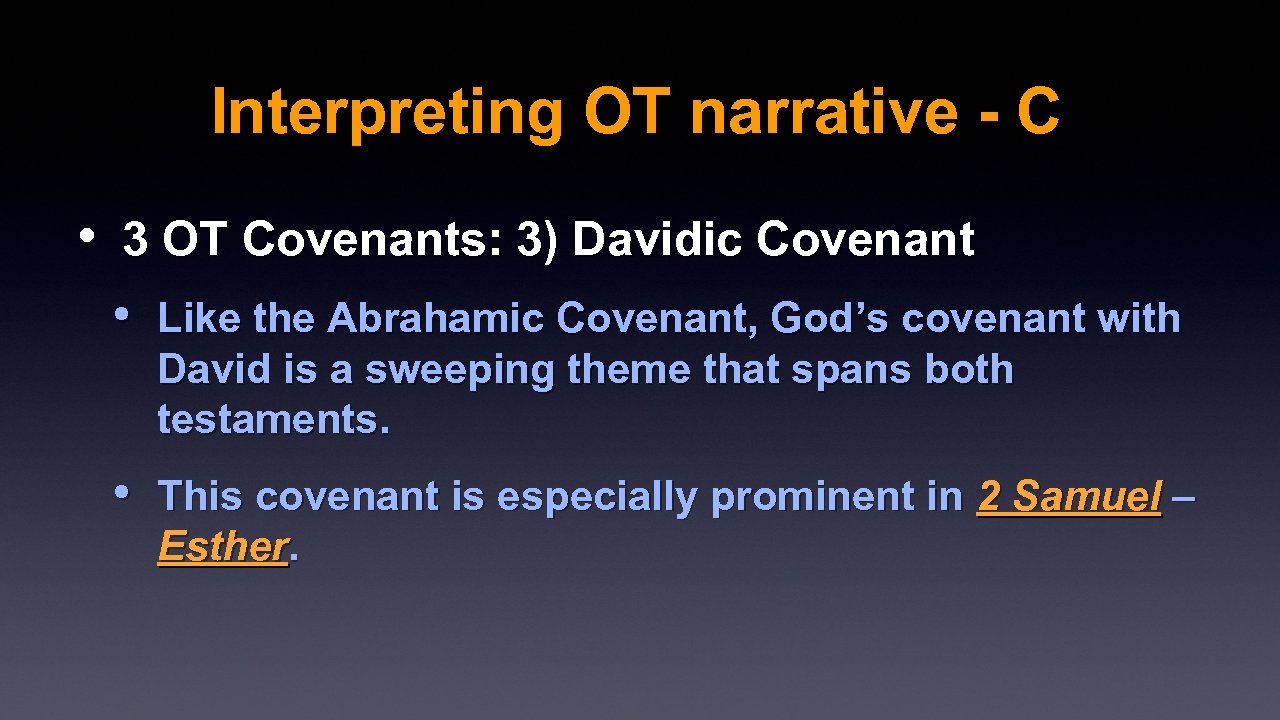 Interpreting OT narrative - C

• 3 OT Covenants: 3) Davidic Covenant

• Like the Abrahamic Covenant, God’s covenant with David is a sweeping theme that spans both testaments.

• This covenant is especially prominent in 2 Samuel – Esther.